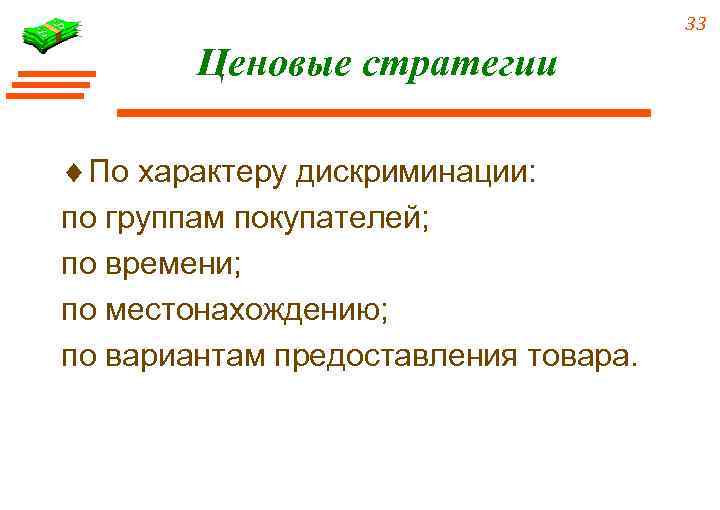 33

Ценовые стратегии

♦ По характеру дискриминации:
по группам покупателей;
по времени;
по местонахождению;
по вариантам предоставления товара.